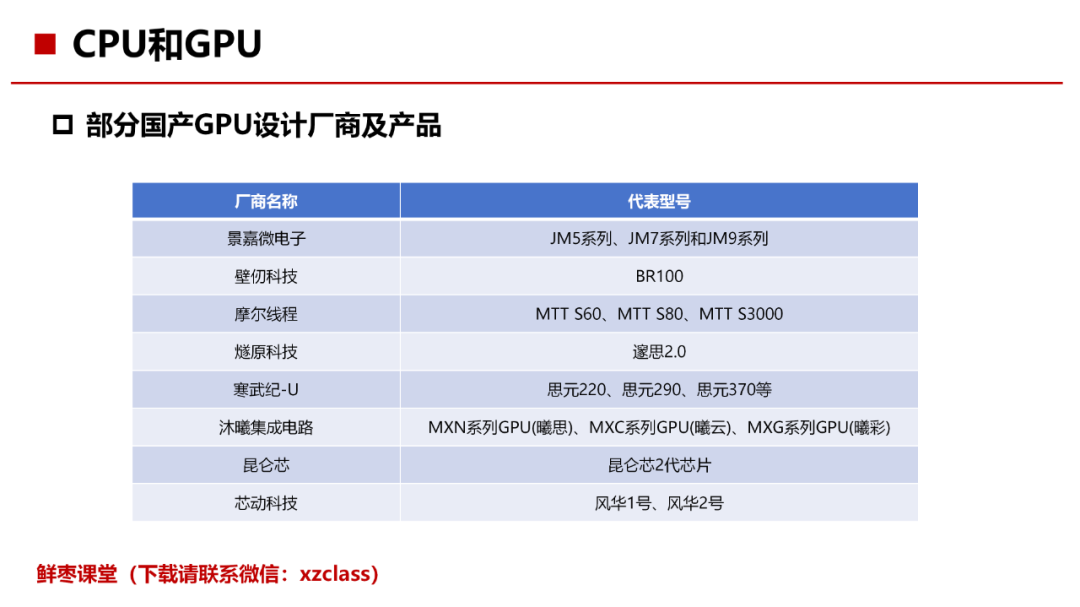 CPU和GPU

部分国产GPU设计厂商及产品

| 厂商名称 | 代表型号 |
|---|---|
| 景嘉微电子 | JM5系列、JM7系列和JM9系列 |
| 壁仞科技 | BR100 |
| 摩尔线程 | MTT S60、MTT S80、MTT S3000 |
| 燧原科技 | 邃思2.0 |
| 寒武纪-U | 思元220、思元290、思元370等 |
| 沐曦集成电路 | MXN系列GPU(曦思)、MXC系列GPU(曦云)、MXG系列GPU(曦彩) |
| 昆仑芯 | 昆仑芯2代芯片 |
| 芯动科技 | 风华1号、风华2号 |

鲜枣课堂（下载请联系微信：xzclass）